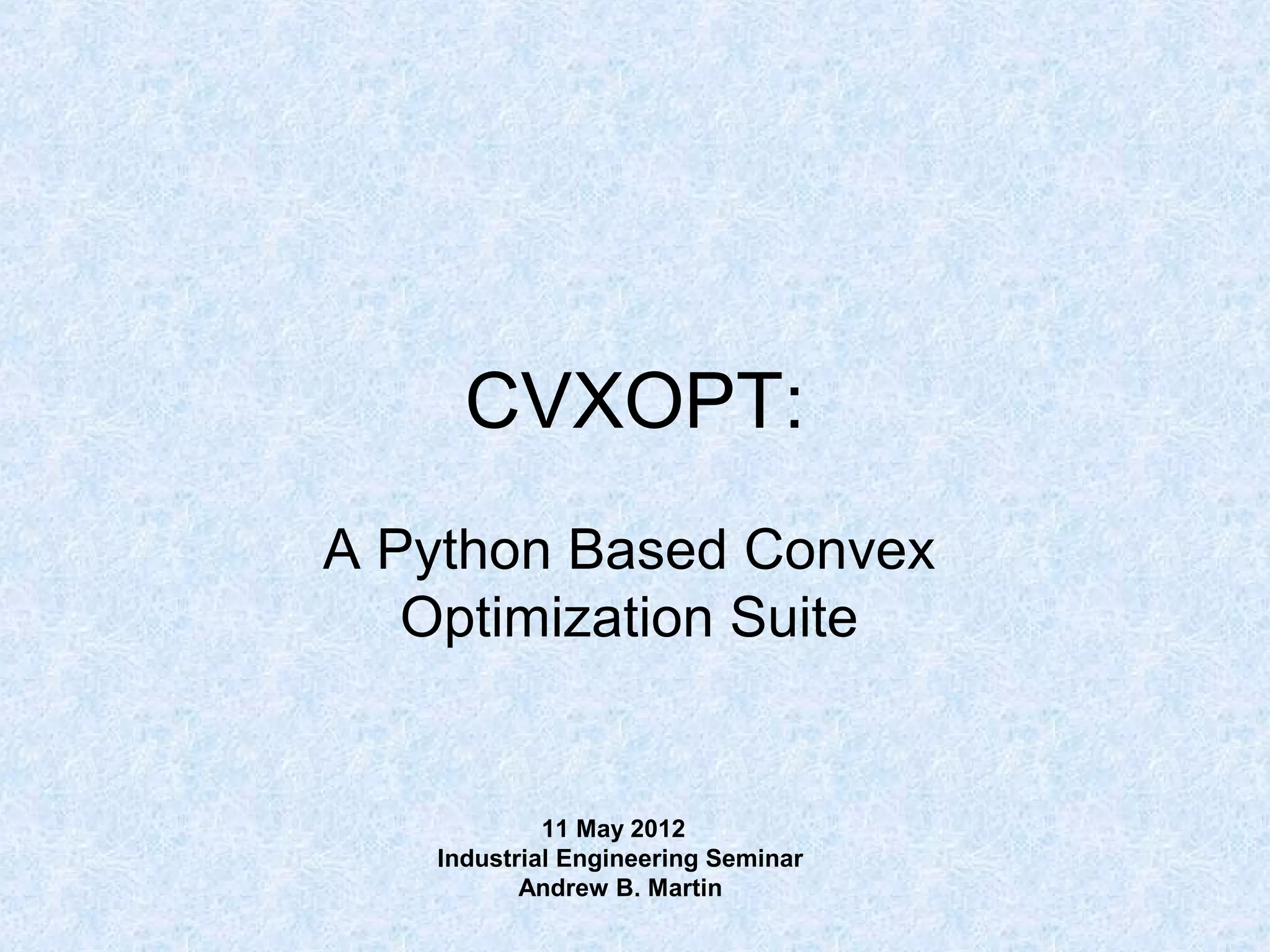 CVXOPT:

A Python Based Convex Optimization Suite

11 May 2012
Industrial Engineering Seminar
Andrew B. Martin